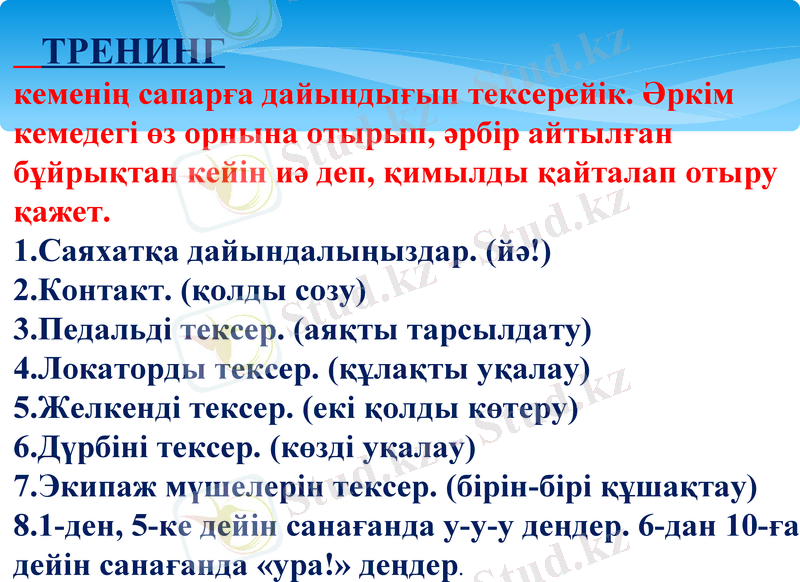 ТРЕНИНГ

кеменің сапарға дайындығын тексерейік. Әркім кемедегі өз орнына отырып, әрбір айтылған бұйрықтан кейін иә деп, қимылды қайталап отыру қажет.

1.Саяхатқа дайындалыңыздар. (йә!)
2.Контакт. (қолды созу)
3.Педальді тексер. (аяқты тарсылдату)
4.Локаторды тексер. (құлақты уқалау)
5.Желкенді тексер. (екі қолды көтеру)
6.Дүрбіні тексер. (көзді уқалау)
7.Экипаж мүшелерін тексер. (бірін-бірі құшақтау)
8.1-ден, 5-ке дейін санағанда у-у-у деңдер. 6-дан 10-ға дейін санағанда «ура!» деңдер.

Stud.kz